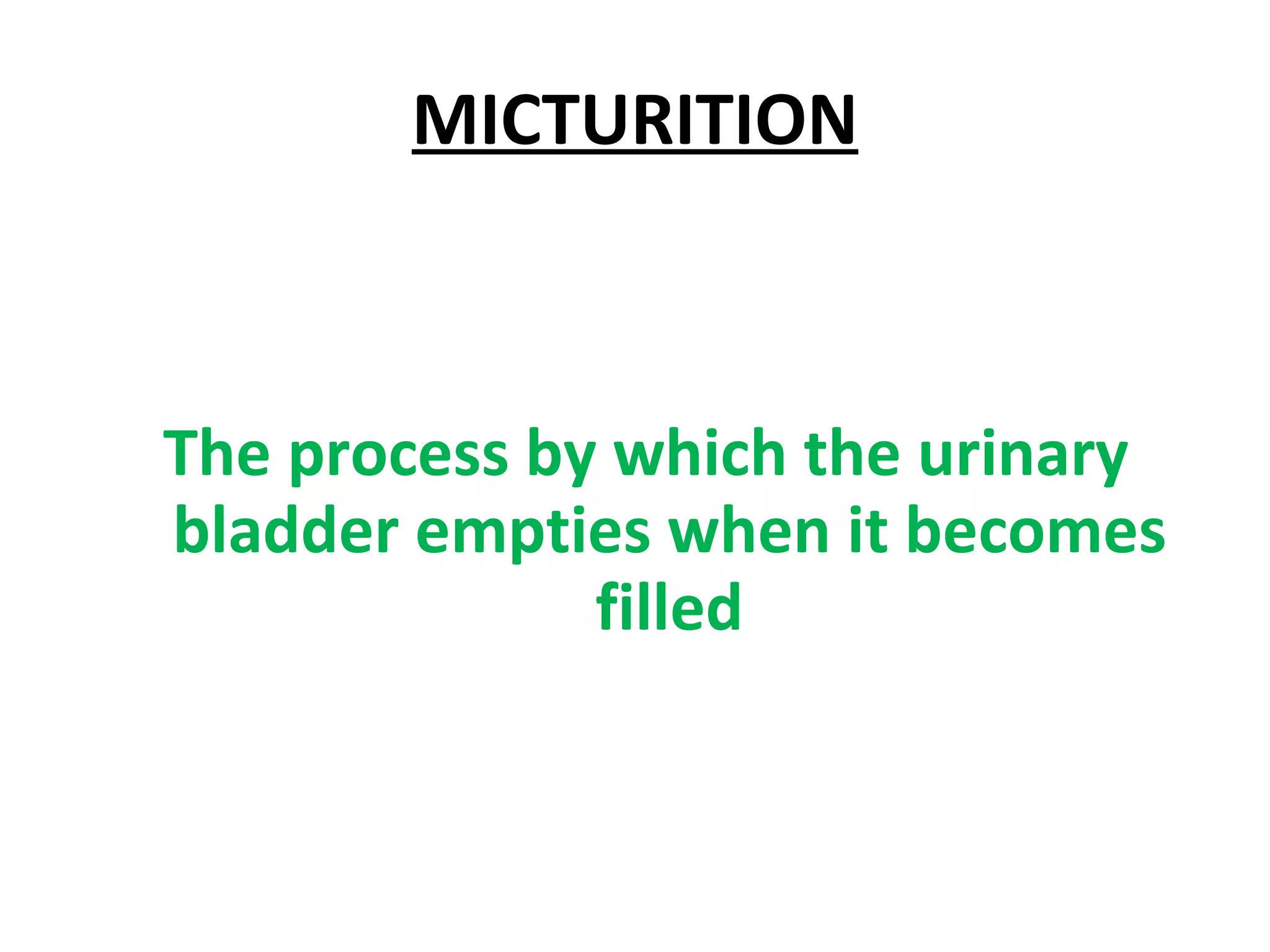 MICTURITION

The process by which the urinary bladder empties when it becomes filled